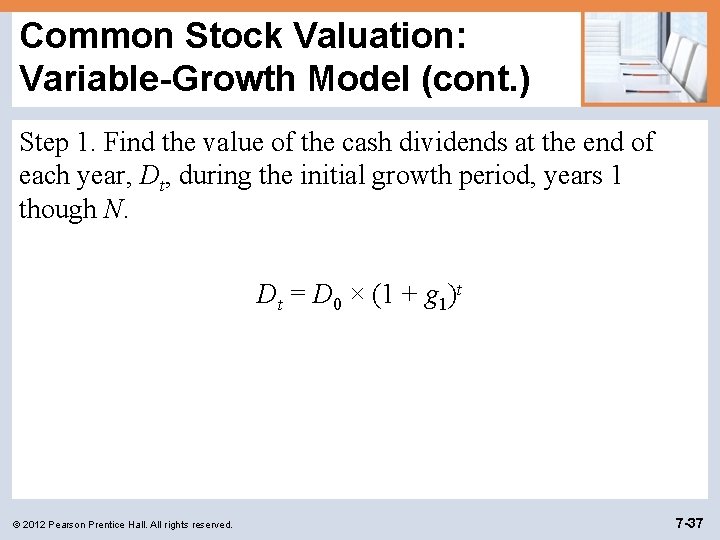 Common Stock Valuation: Variable-Growth Model (cont.)

Step 1. Find the value of the cash dividends at the end of each year, $D_t$, during the initial growth period, years 1 though $N$.

$D_t = D_0 \times (1 + g_1)^t$

© 2012 Pearson Prentice Hall. All rights reserved.

7-37